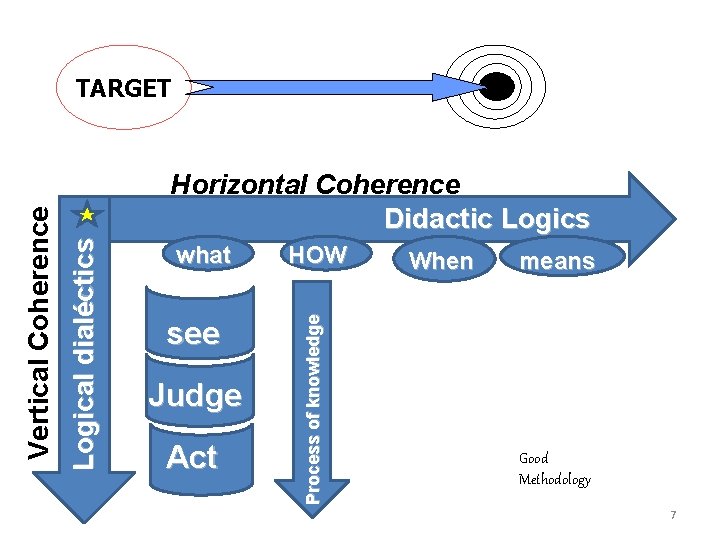 TARGET

Horizontal Coherence

Didactic Logics

Vertical Coherence

Logical dialéctics

what

HOW

When

means

see

Judge

Act

Process of knowledge

Good Methodology

7